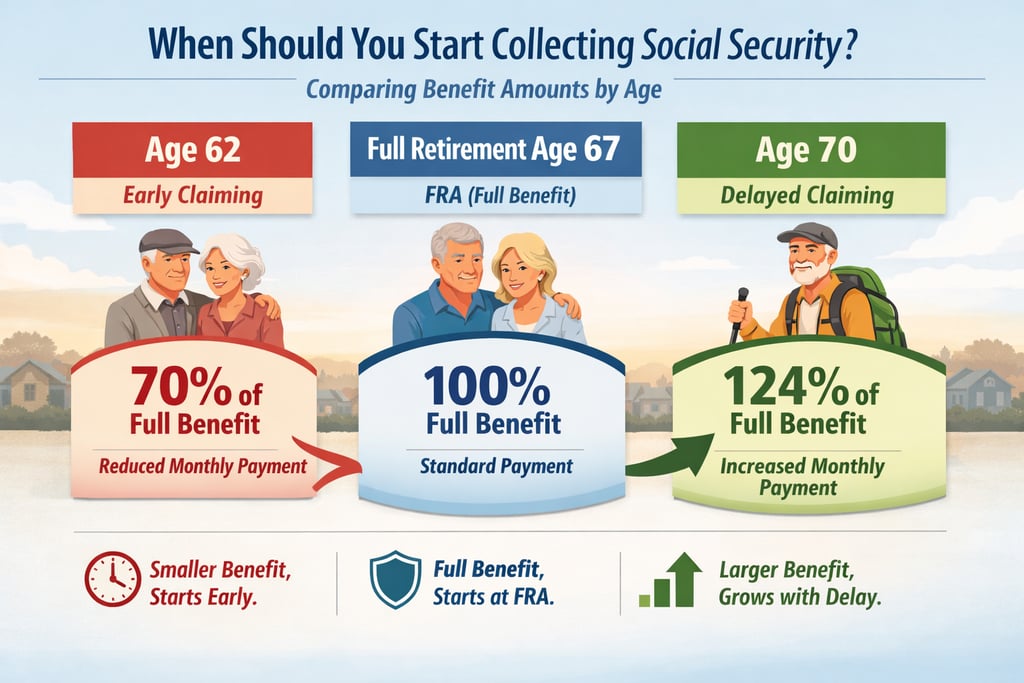 When Should You Start Collecting Social Security?

Comparing Benefit Amounts by Age

Age 62
Early Claiming

70% of Full Benefit
Reduced Monthly Payment

Full Retirement Age 67
FRA (Full Benefit)

100% Full Benefit
Standard Payment

Age 70
Delayed Claiming

124% of Full Benefit
Increased Monthly Payment

Smaller Benefit, Starts Early.

Full Benefit, Starts at FRA.

Larger Benefit, Grows with Delay.